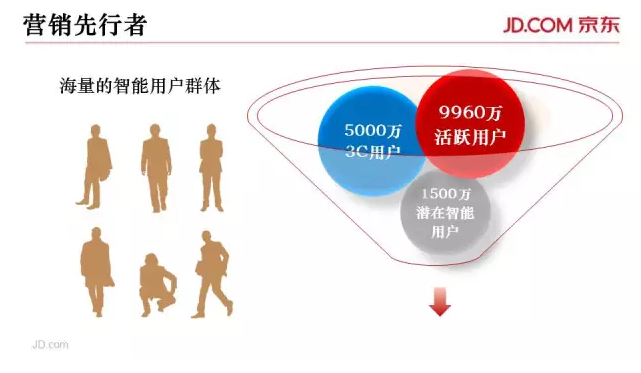 营销先行者

JD.COM 京东

海量的智能用户群体

5000万
3C用户

9960万
活跃用户

1500万
潜在智能
用户

JD.com